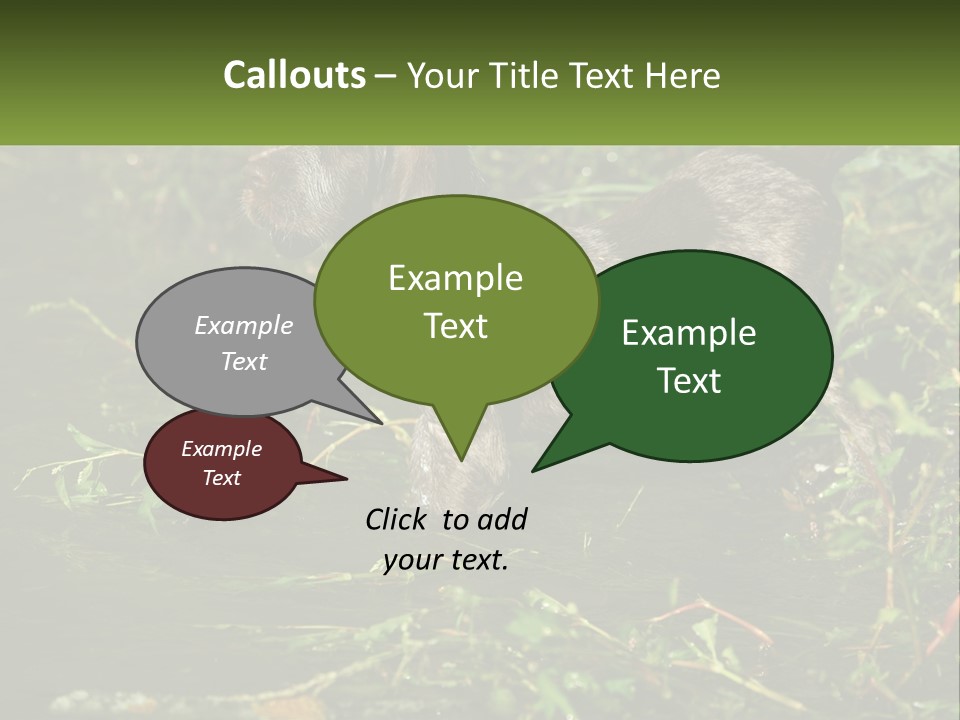 Callouts – Your Title Text Here

Example Text

Example Text

Example Text

Example Text

Click to add your text.